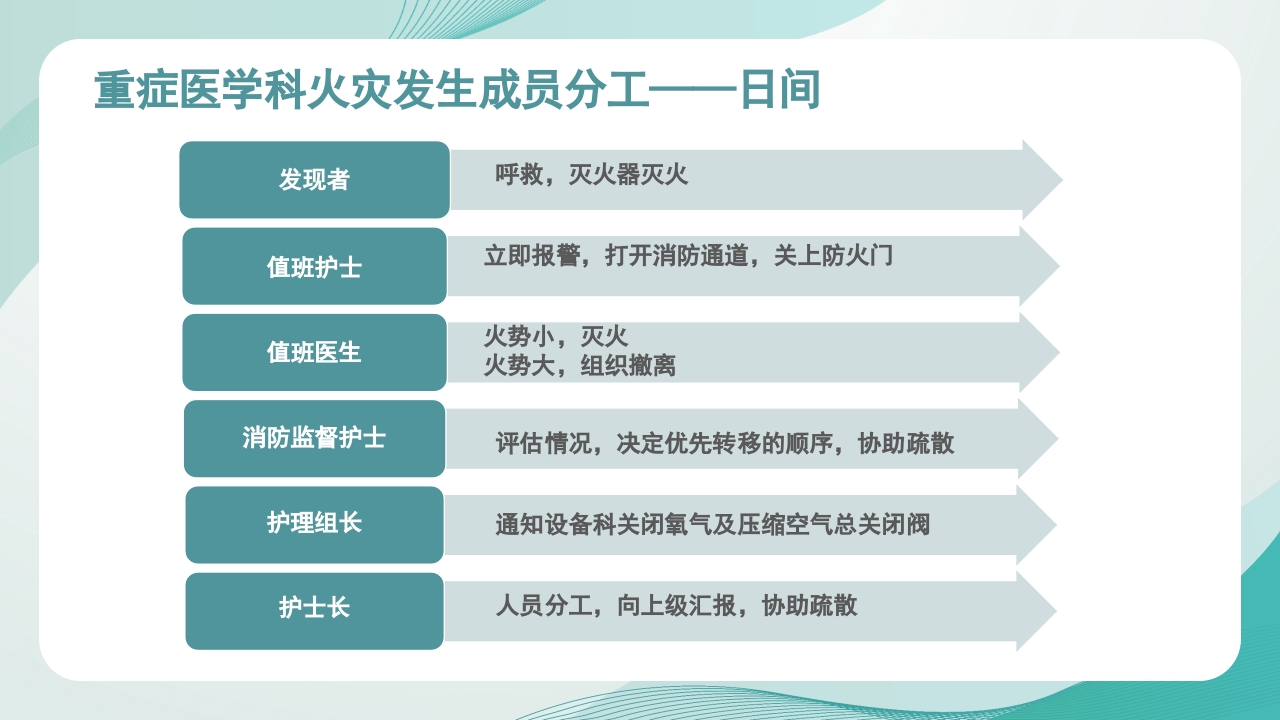 重症医学科火灾发生成员分工——日间

发现者
呼救，灭火器灭火

值班护士
立即报警，打开消防通道，关上防火门

值班医生
火势小，灭火
火势大，组织撤离

消防监督护士
评估情况，决定优先转移的顺序，协助疏散

护理组长
通知设备科关闭氧气及压缩空气总关闭阀

护士长
人员分工，向上级汇报，协助疏散